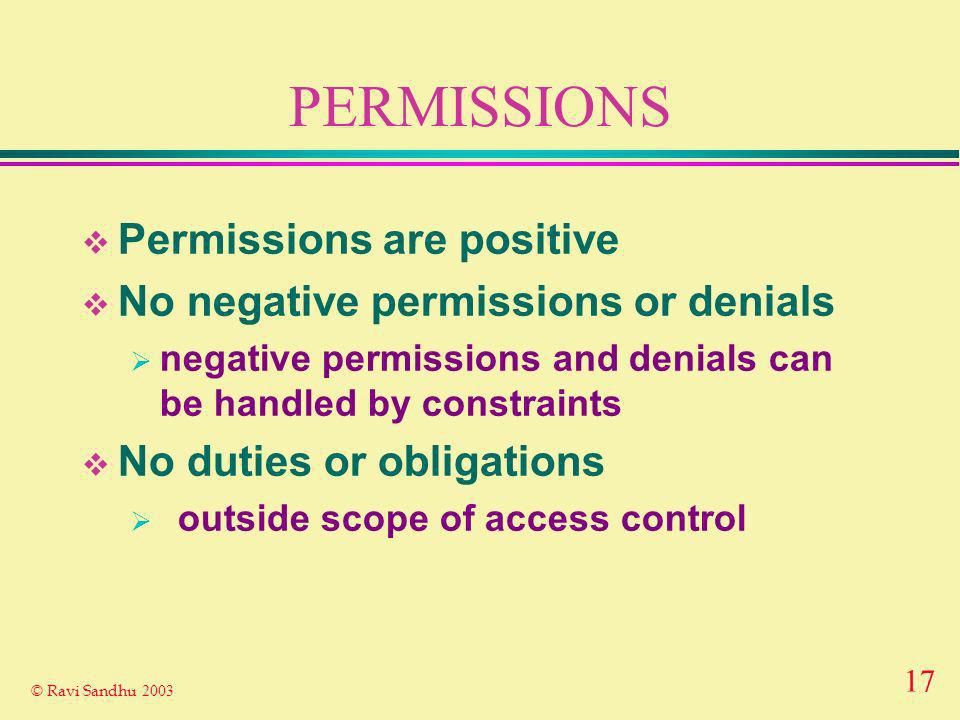 PERMISSIONS

❖ Permissions are positive

❖ No negative permissions or denials

➢ negative permissions and denials can be handled by constraints

❖ No duties or obligations

➢ outside scope of access control

© Ravi Sandhu 2003

17